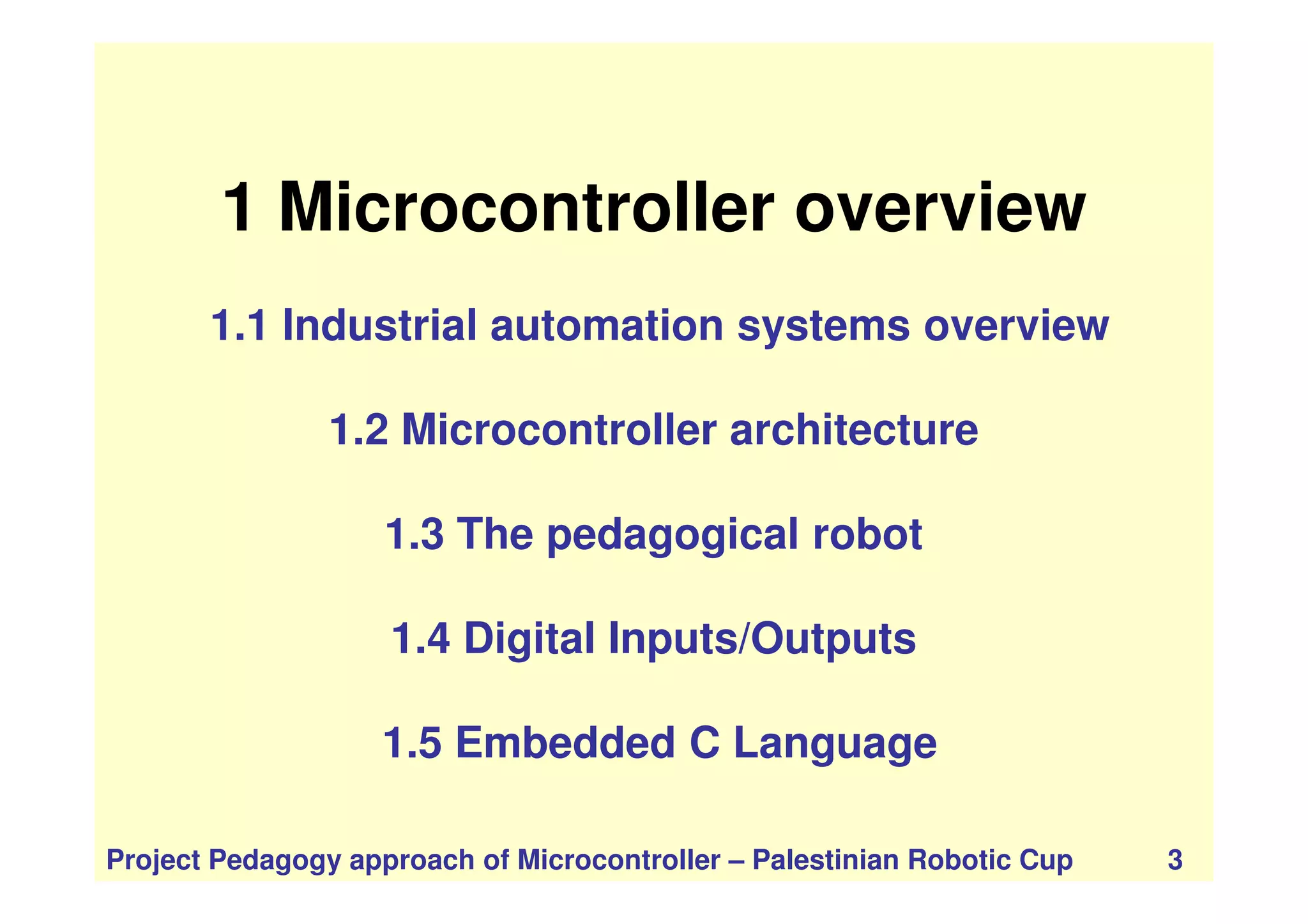 1 Microcontroller overview

1.1 Industrial automation systems overview

1.2 Microcontroller architecture

1.3 The pedagogical robot

1.4 Digital Inputs/Outputs

1.5 Embedded C Language

Project Pedagogy approach of Microcontroller – Palestinian Robotic Cup 3